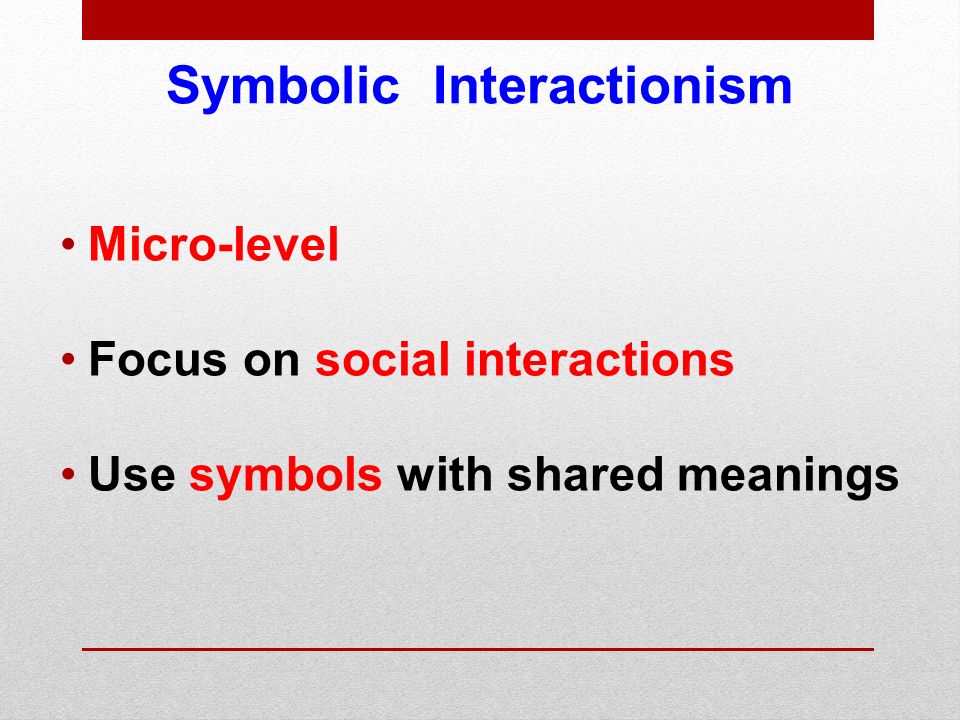 Symbolic Interactionism

• Micro-level

• Focus on social interactions

• Use symbols with shared meanings